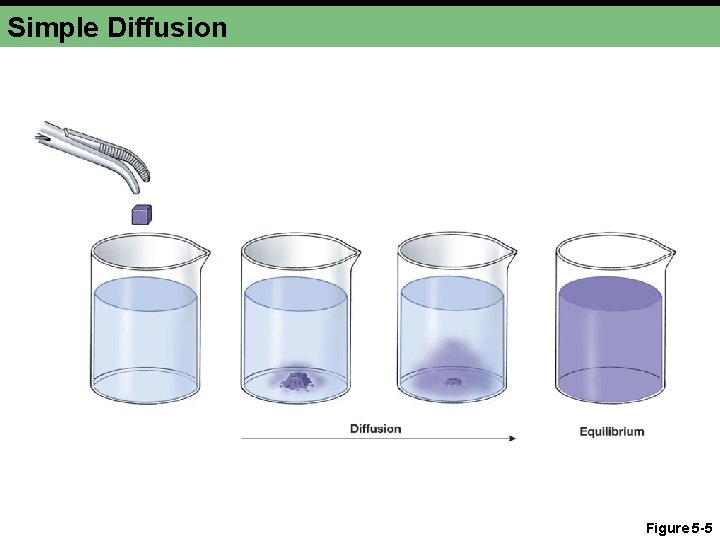 Simple Diffusion

Diffusion

Equilibrium

Figure 5-5